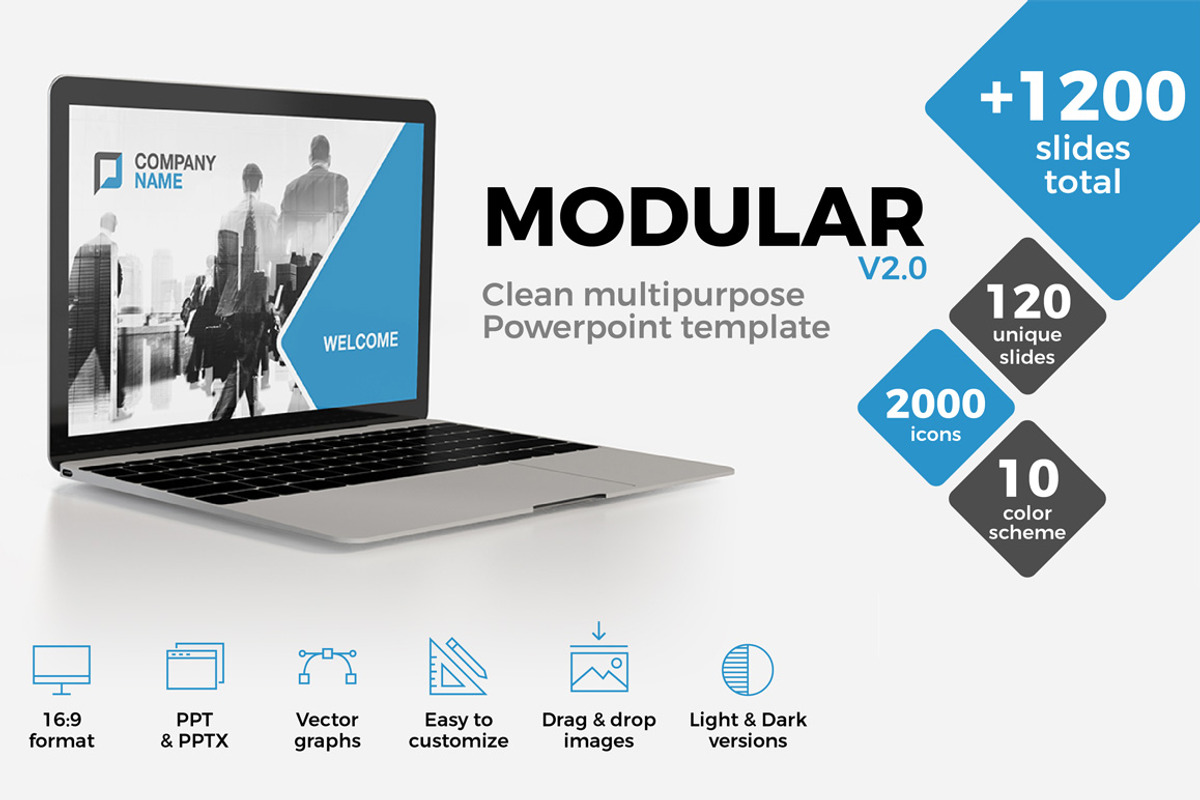 COMPANY NAME

WELCOME

MODULAR
V2.0
Clean multipurpose Powerpoint template

+1200 slides total

120 unique slides

2000 icons

10 color scheme

16:9 format

PPT & PPTX

Vector graphs

Easy to customize

Drag & drop images

Light & Dark versions